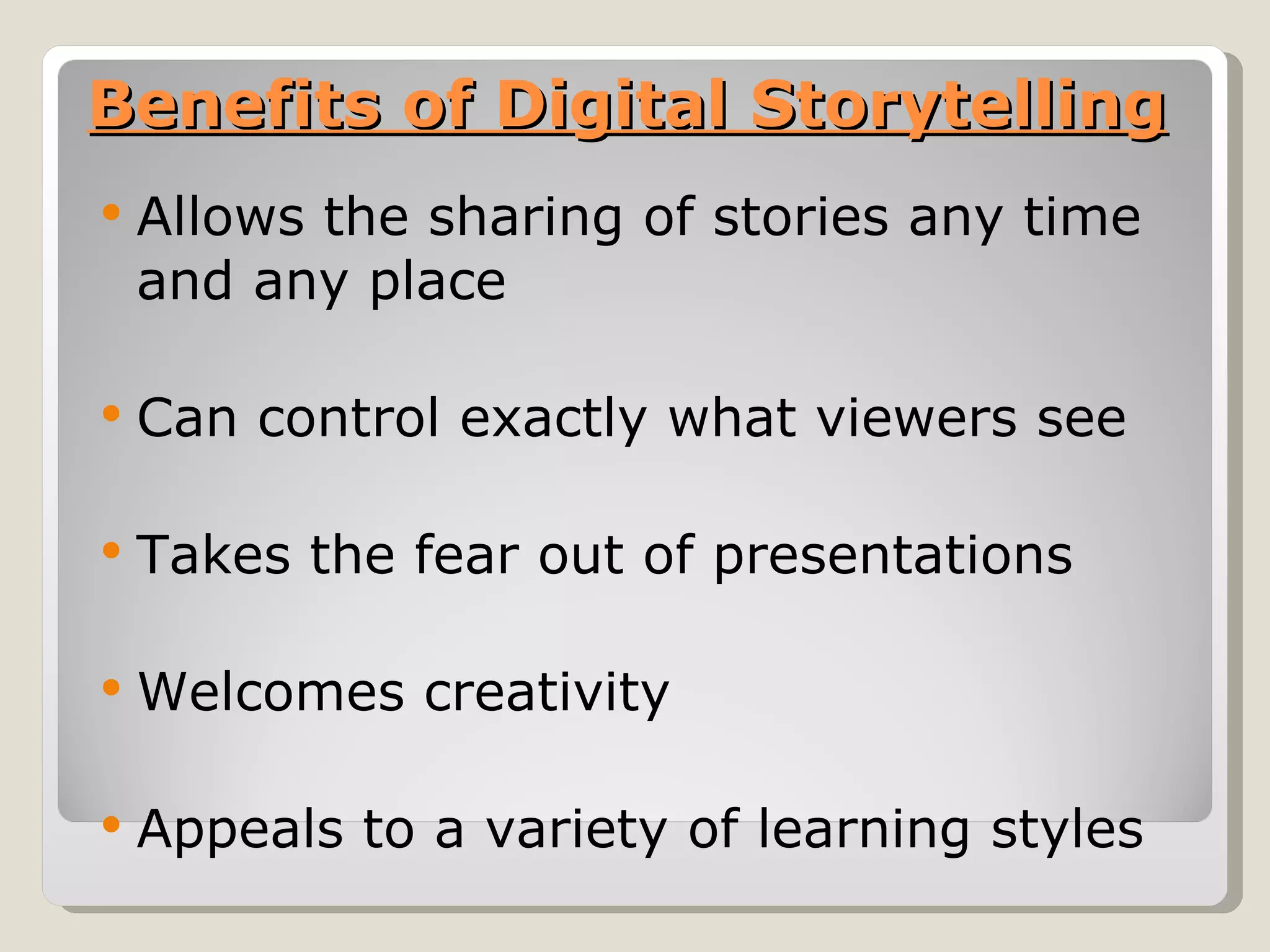 Benefits of Digital Storytelling

• Allows the sharing of stories any time and any place

• Can control exactly what viewers see

• Takes the fear out of presentations

• Welcomes creativity

• Appeals to a variety of learning styles